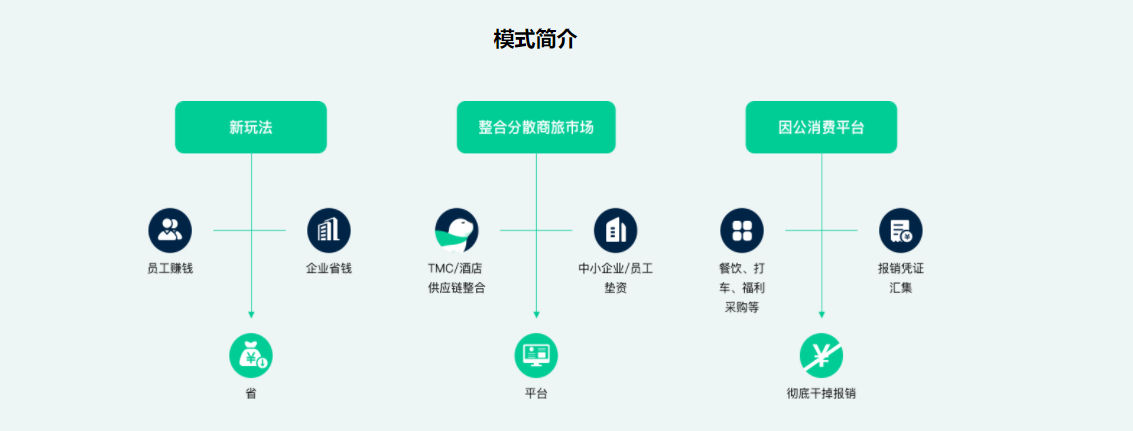 模式简介

新玩法

员工赚钱

企业省钱

省

整合分散商旅市场

TMC/酒店供应链整合

中小企业/员工垫资

平台

因公消费平台

餐饮、打车、福利采购等

报销凭证汇集

彻底干掉报销